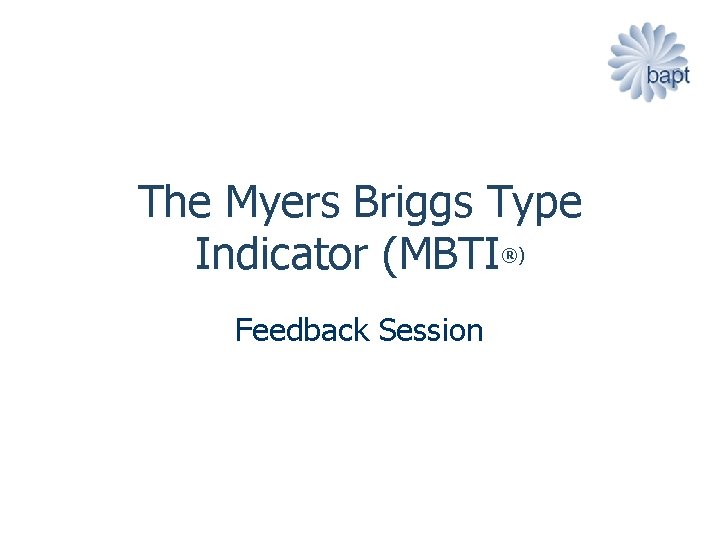 bapt

The Myers Briggs Type Indicator (MBTI®)

Feedback Session